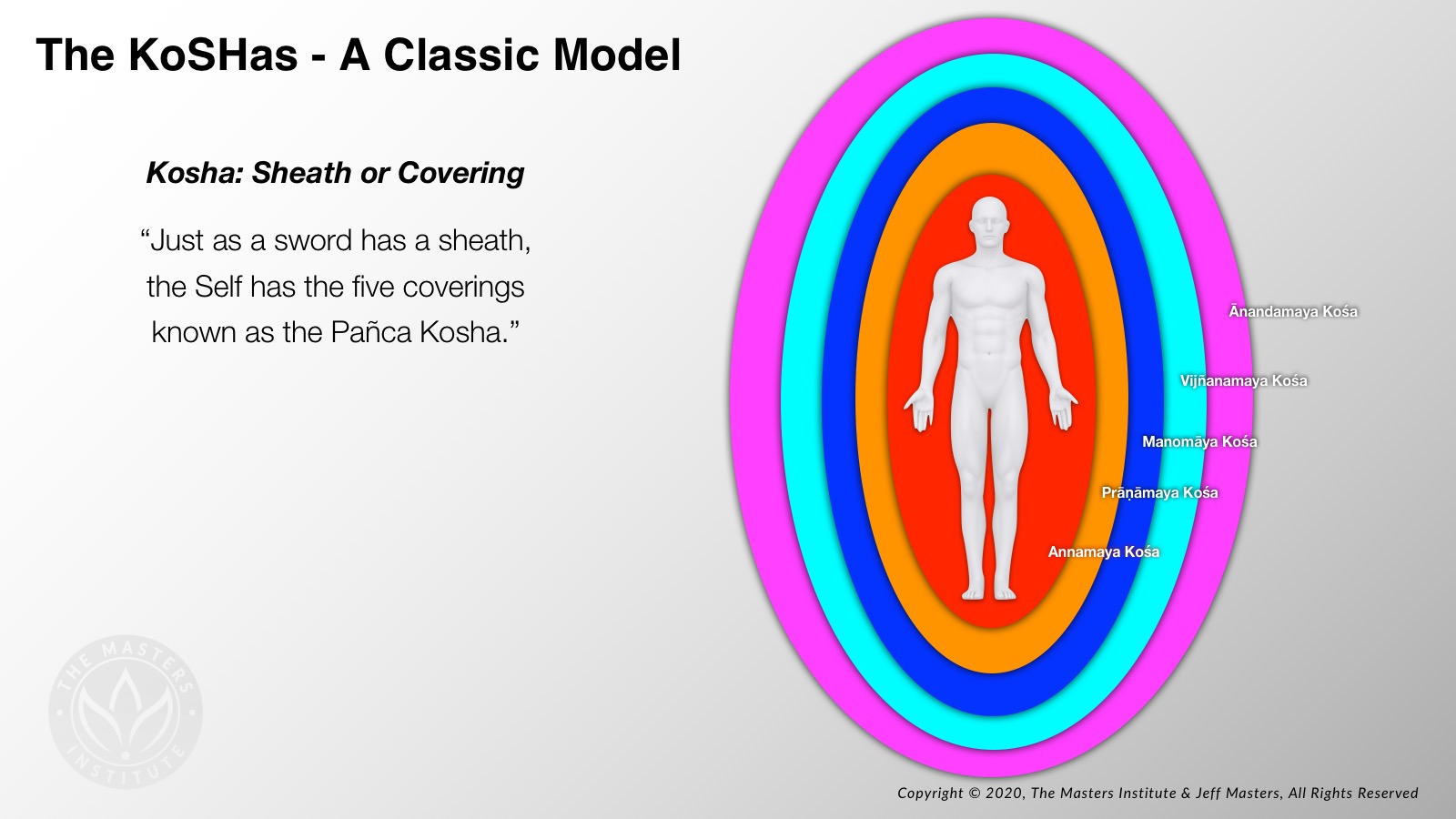 The KoSHas - A Classic Model

Kosha: Sheath or Covering

“Just as a sword has a sheath, the Self has the five coverings known as the Pañca Kosha.”

Ānandamaya Kośa

Vijñanamaya Kośa

Manomāya Kośa

Prāṇāmaya Kośa

Annamaya Kośa

THE MASTERS INSTITUTE

Copyright © 2020, The Masters Institute & Jeff Masters, All Rights Reserved